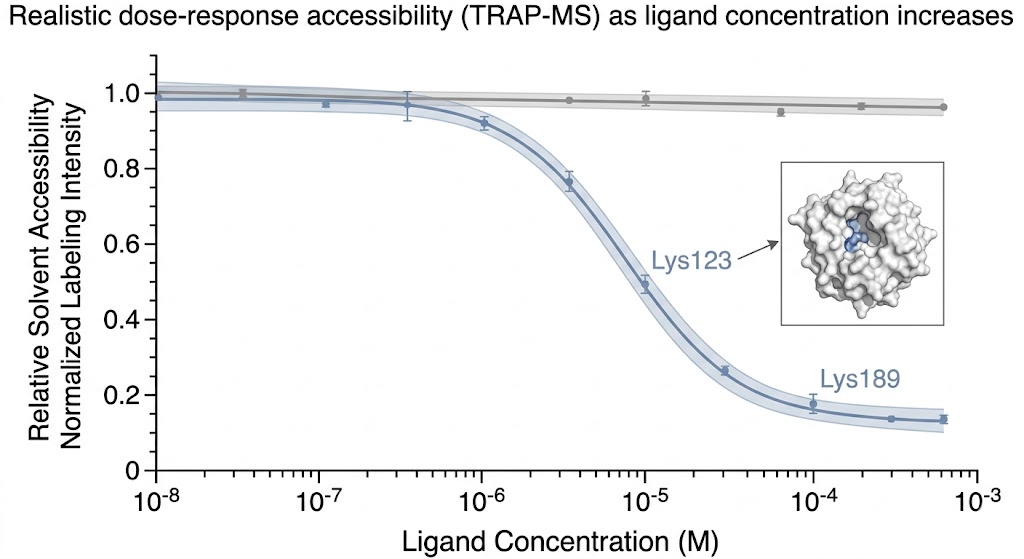 Realistic dose-response accessibility (TRAP-MS) as ligand concentration increases

Relative Solvent Accessibility
Normalized Labeling Intensity

1.0
0.8
0.6
0.4
0.2
0

Lys123
Lys189

$10^{-8}$ $10^{-7}$ $10^{-6}$ $10^{-5}$ $10^{-4}$ $10^{-3}$

Ligand Concentration (M)